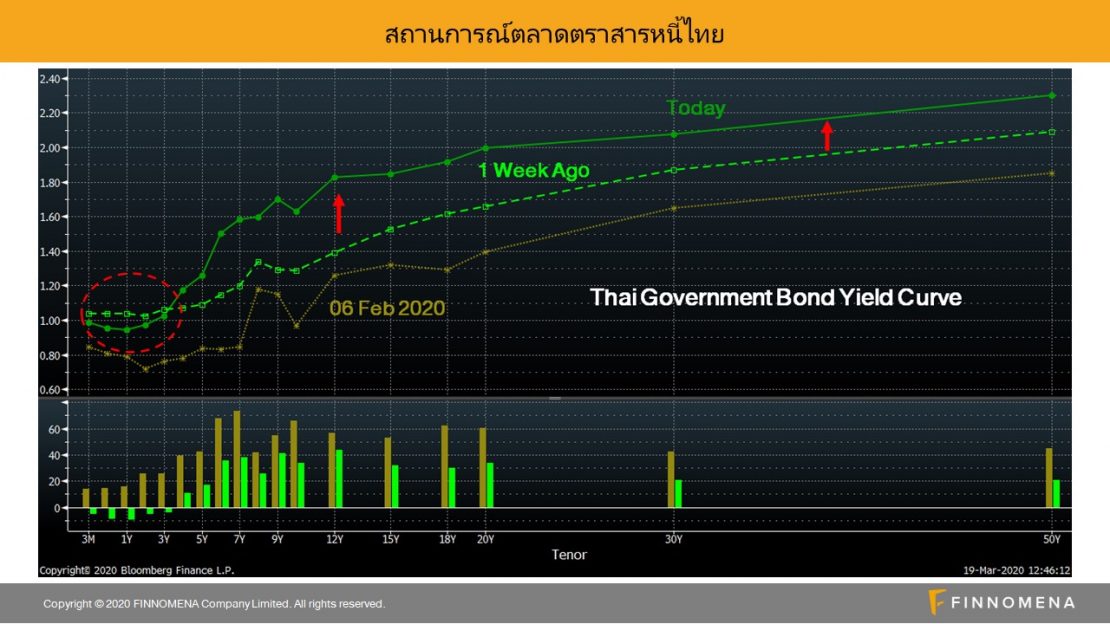 สถานการณ์ตลาดตราสารหนี้ไทย

2.40
2.20
2.00
1.80
1.60
1.40
1.20
1.00
0.80
0.60

Today

1 Week Ago

06 Feb 2020

Thai Government Bond Yield Curve

60
40
20
0

3M 1Y 3Y 5Y 7Y 9Y 12Y 15Y 18Y 20Y 30Y 50Y

Tenor

Copyright© 2020 Bloomberg Finance L.P.

19-Mar-2020 12:46:12

Copyright © 2020 FINNOMENA Company Limited. All rights reserved.

FINNOMENA